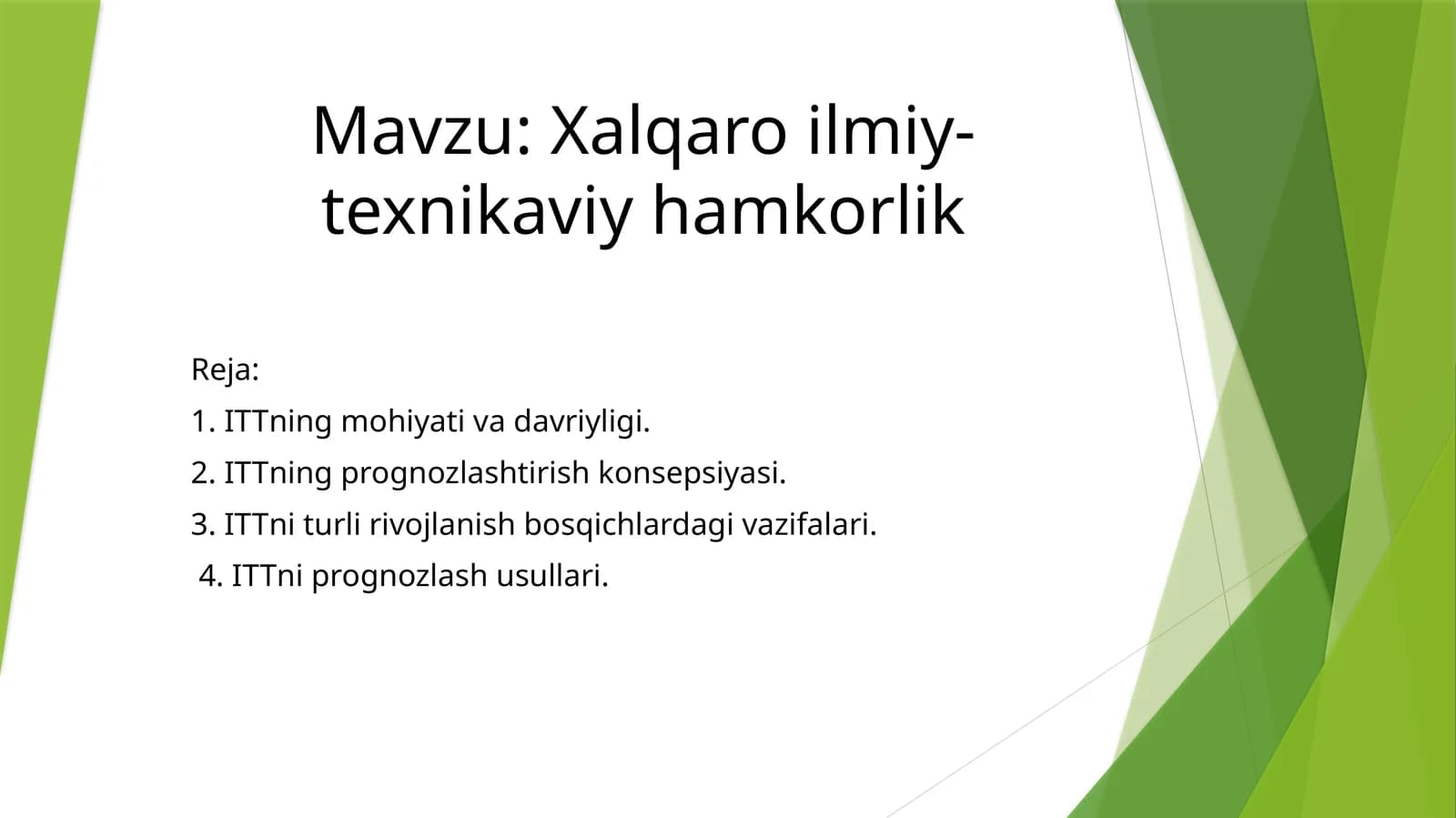 Mavzu: Xalqaro ilmiy-texnikaviy hamkorlik

Reja:
1. ITTning mohiyati va davriyligi.
2. ITTning prognozlashtirish konsepsiyasi.
3. ITTni turli rivojlanish bosqichlardagi vazifalari.
4. ITTni prognozlash usullari.